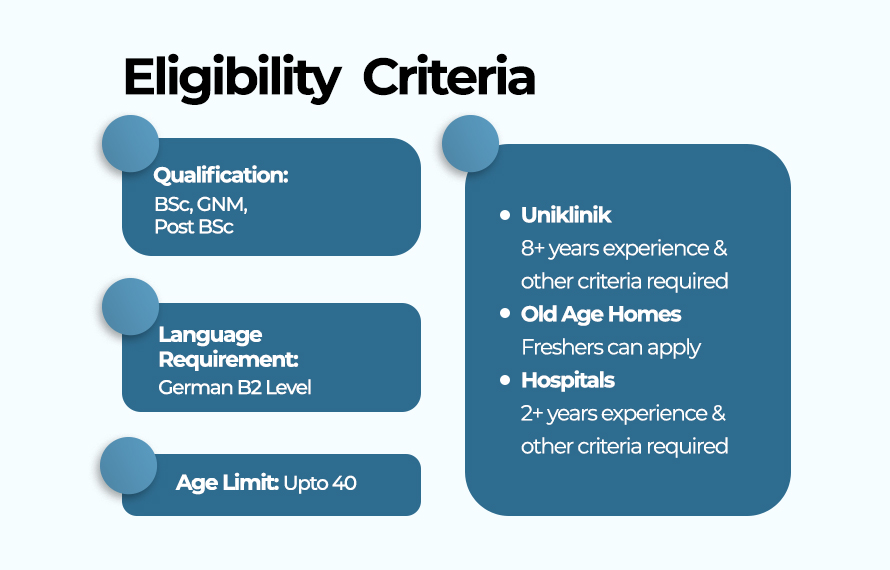 Eligibility Criteria

Qualification:
BSc, GNM,
Post BSc

Language Requirement:
German B2 Level

Age Limit: Upto 40

• Uniklinik
8+ years experience & other criteria required
• Old Age Homes
Freshers can apply
• Hospitals
2+ years experience & other criteria required